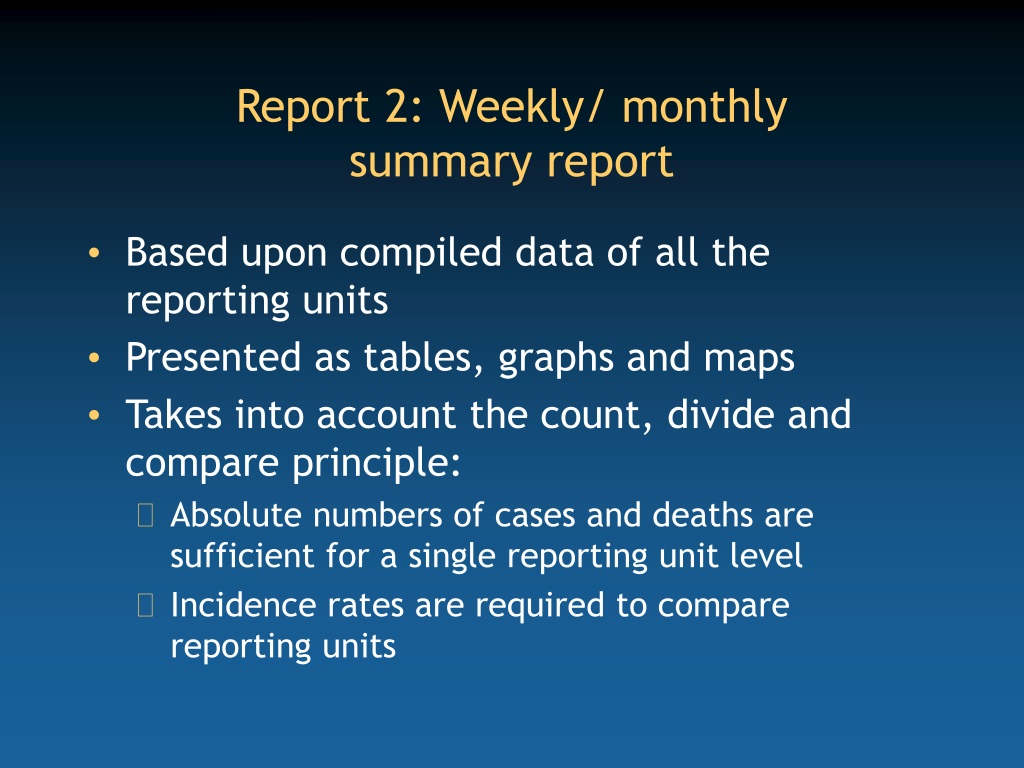 Report 2: Weekly/ monthly summary report

• Based upon compiled data of all the reporting units
• Presented as tables, graphs and maps
• Takes into account the count, divide and compare principle:
 Absolute numbers of cases and deaths are sufficient for a single reporting unit level
 Incidence rates are required to compare reporting units